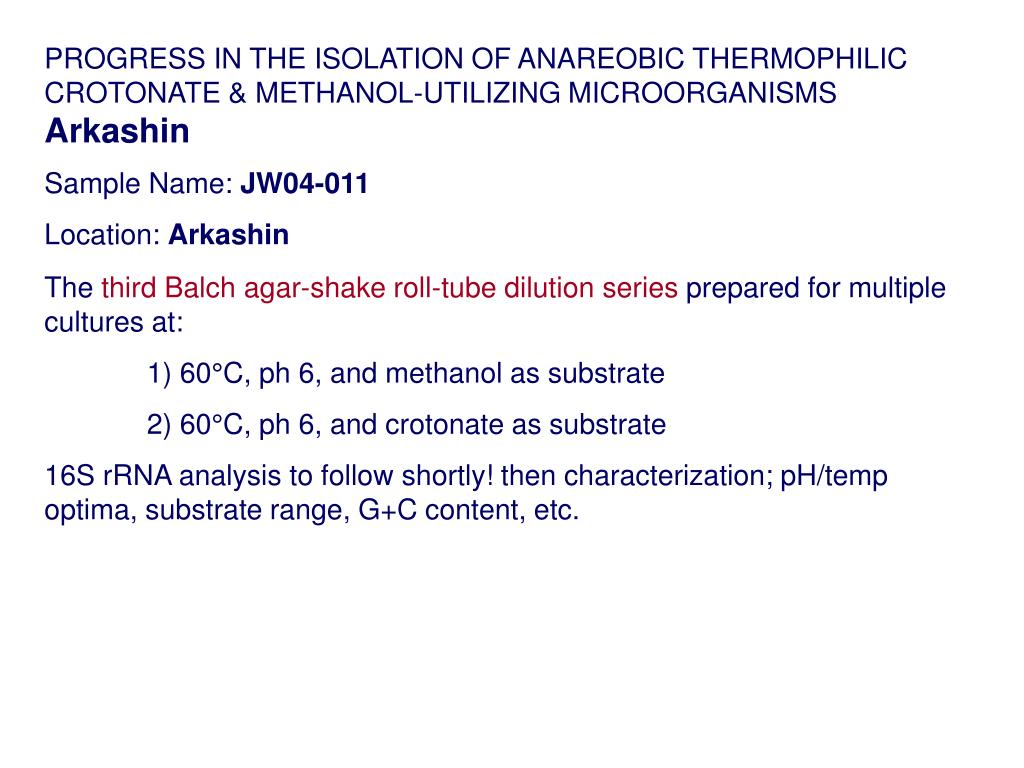 PROGRESS IN THE ISOLATION OF ANAREOBIC THERMOPHILIC CROTONATE & METHANOL-UTILIZING MICROORGANISMS
Arkashin

Sample Name: JW04-011

Location: Arkashin

The third Balch agar-shake roll-tube dilution series prepared for multiple cultures at:

1) 60°C, ph 6, and methanol as substrate

2) 60°C, ph 6, and crotonate as substrate

16S rRNA analysis to follow shortly! then characterization; pH/temp optima, substrate range, G+C content, etc.